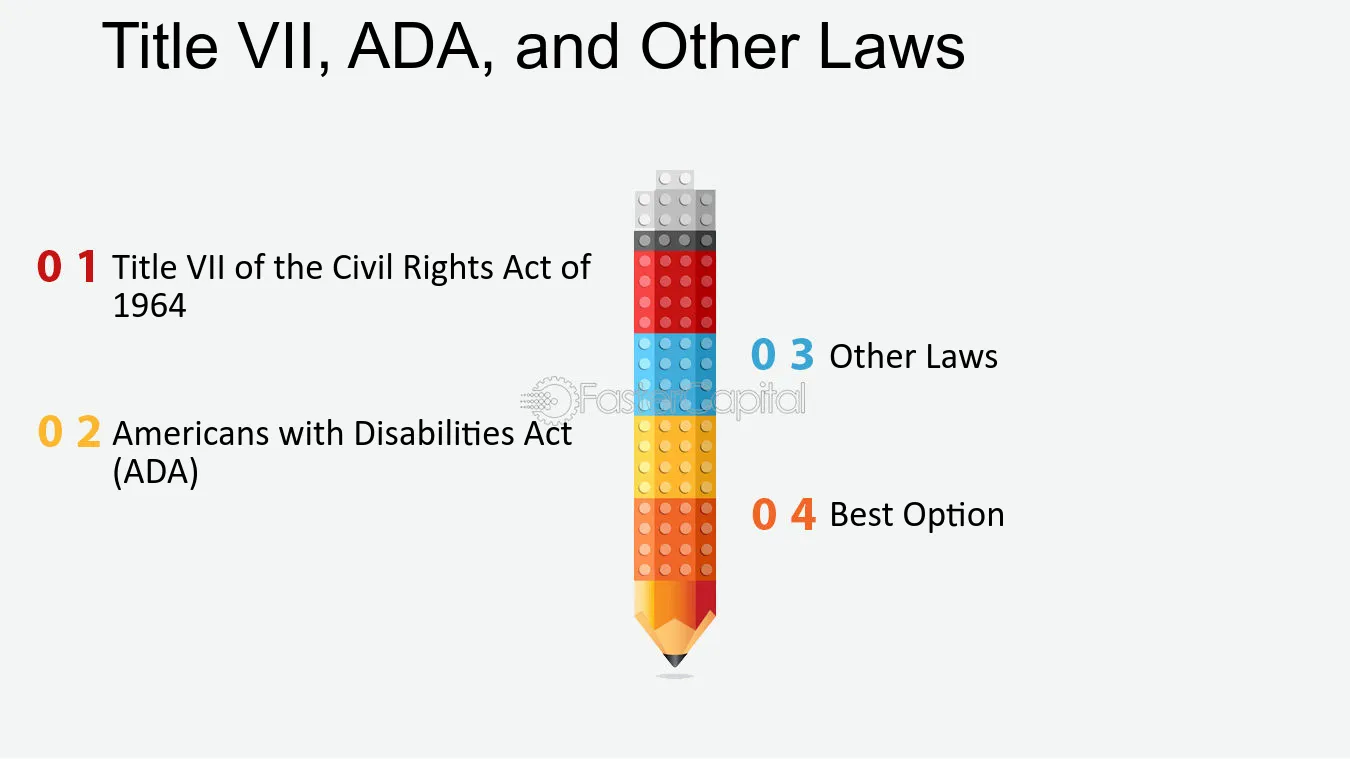 Title VII, ADA, and Other Laws

0 1 Title VII of the Civil Rights Act of 1964

0 2 Americans with Disabilities Act (ADA)

0 3 Other Laws

0 4 Best Option

FasterCapital